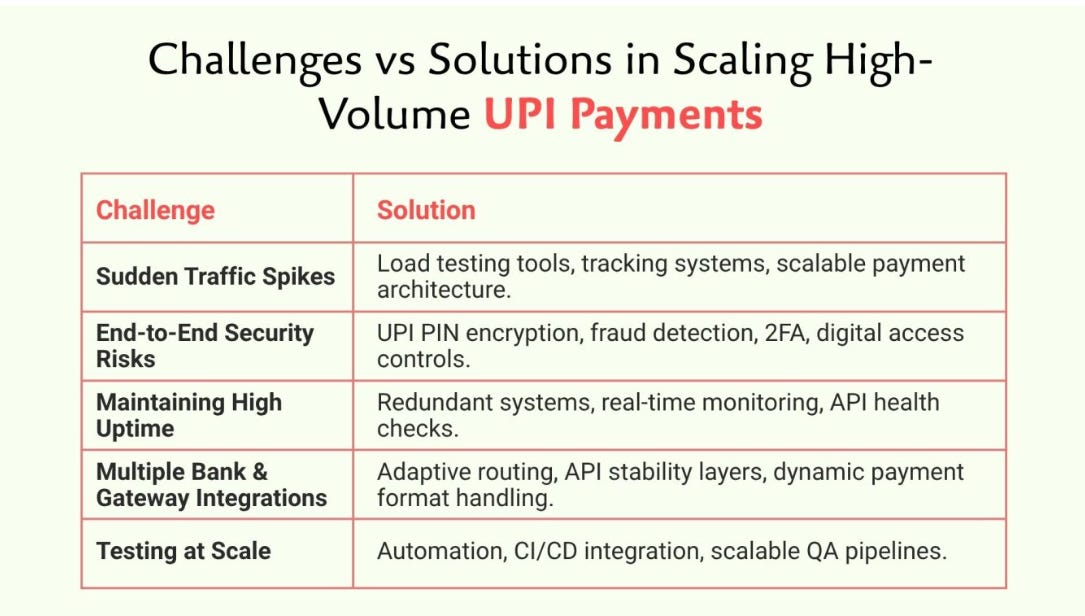 Challenges vs Solutions in Scaling High-Volume UPI Payments

| Challenge | Solution |
|---|---|
| Sudden Traffic Spikes | Load testing tools, tracking systems, scalable payment architecture. |
| End-to-End Security Risks | UPI PIN encryption, fraud detection, 2FA, digital access controls. |
| Maintaining High Uptime | Redundant systems, real-time monitoring, API health checks. |
| Multiple Bank & Gateway Integrations | Adaptive routing, API stability layers, dynamic payment format handling. |
| Testing at Scale | Automation, CI/CD integration, scalable QA pipelines. |